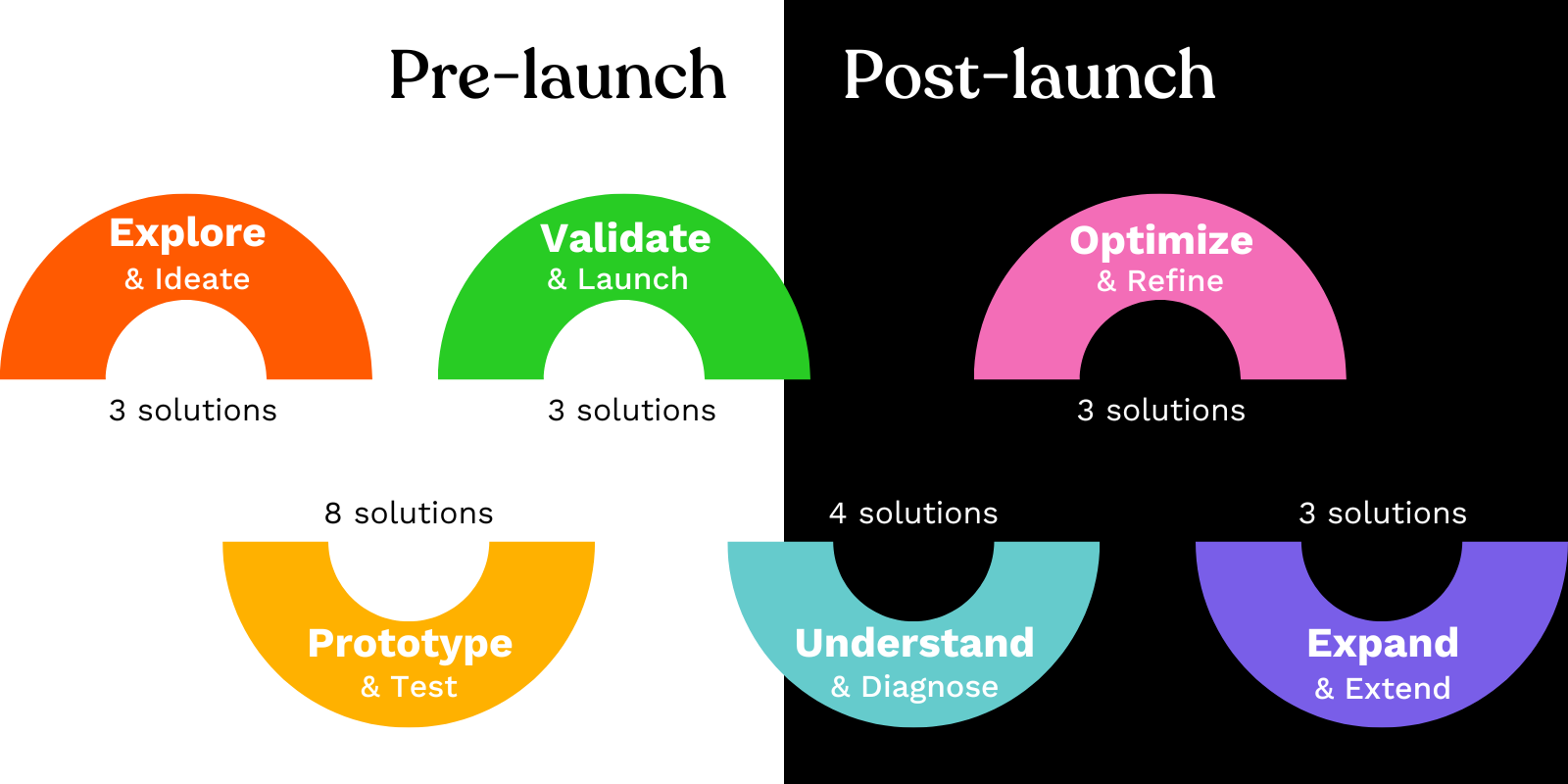 Pre-launch

Post-launch

Explore
& Ideate

3 solutions

Validate
& Launch

3 solutions

Optimize
& Refine

3 solutions

8 solutions

Prototype
& Test

4 solutions

Understand
& Diagnose

3 solutions

Expand
& Extend